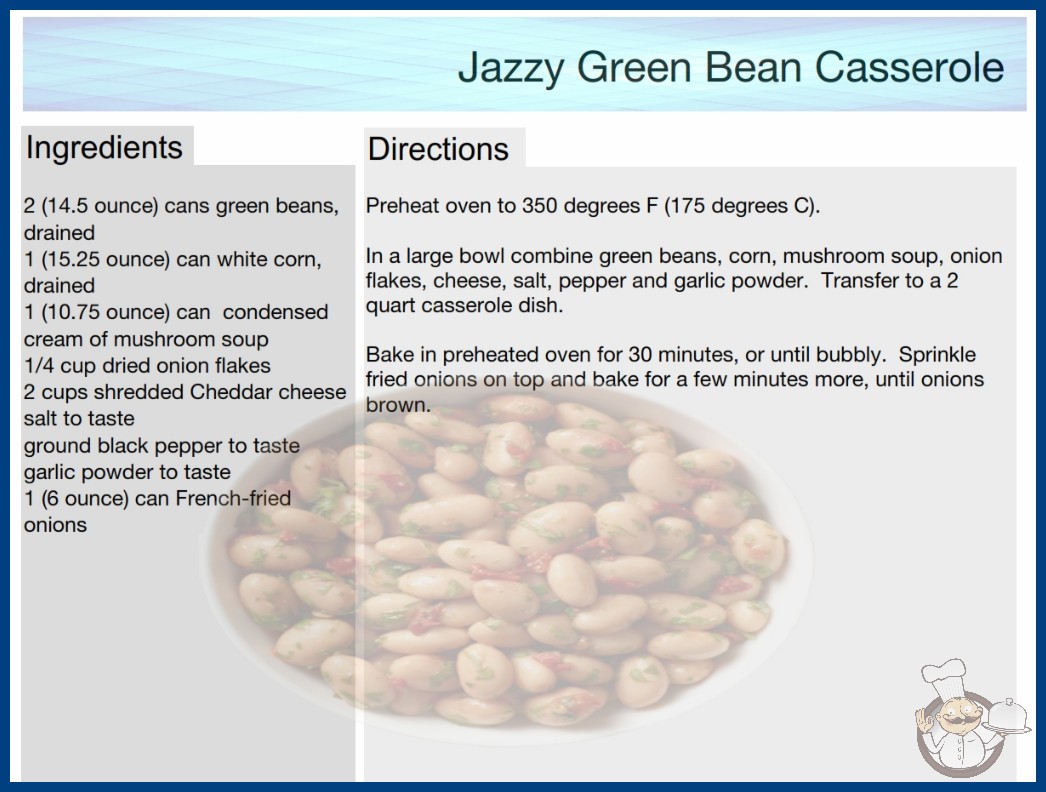 Jazzy Green Bean Casserole

Ingredients

2 (14.5 ounce) cans green beans, drained
1 (15.25 ounce) can white corn, drained
1 (10.75 ounce) can condensed cream of mushroom soup
1/4 cup dried onion flakes
2 cups shredded Cheddar cheese
salt to taste
ground black pepper to taste
garlic powder to taste
1 (6 ounce) can French-fried onions

Directions

Preheat oven to 350 degrees F (175 degrees C).

In a large bowl combine green beans, corn, mushroom soup, onion flakes, cheese, salt, pepper and garlic powder. Transfer to a 2 quart casserole dish.

Bake in preheated oven for 30 minutes, or until bubbly. Sprinkle fried onions on top and bake for a few minutes more, until onions brown.